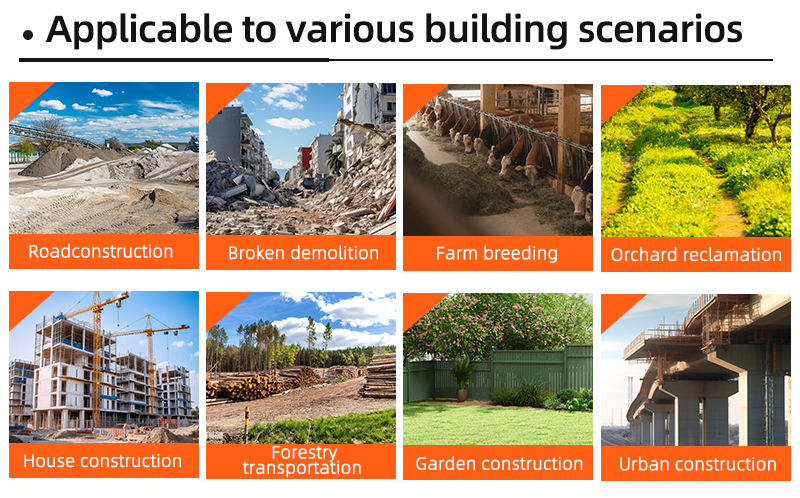 • Applicable to various building scenarios

Roadconstruction

Broken demolition

Farm breeding

Orchard reclamation

House construction

Forestry transportation

Garden construction

Urban construction